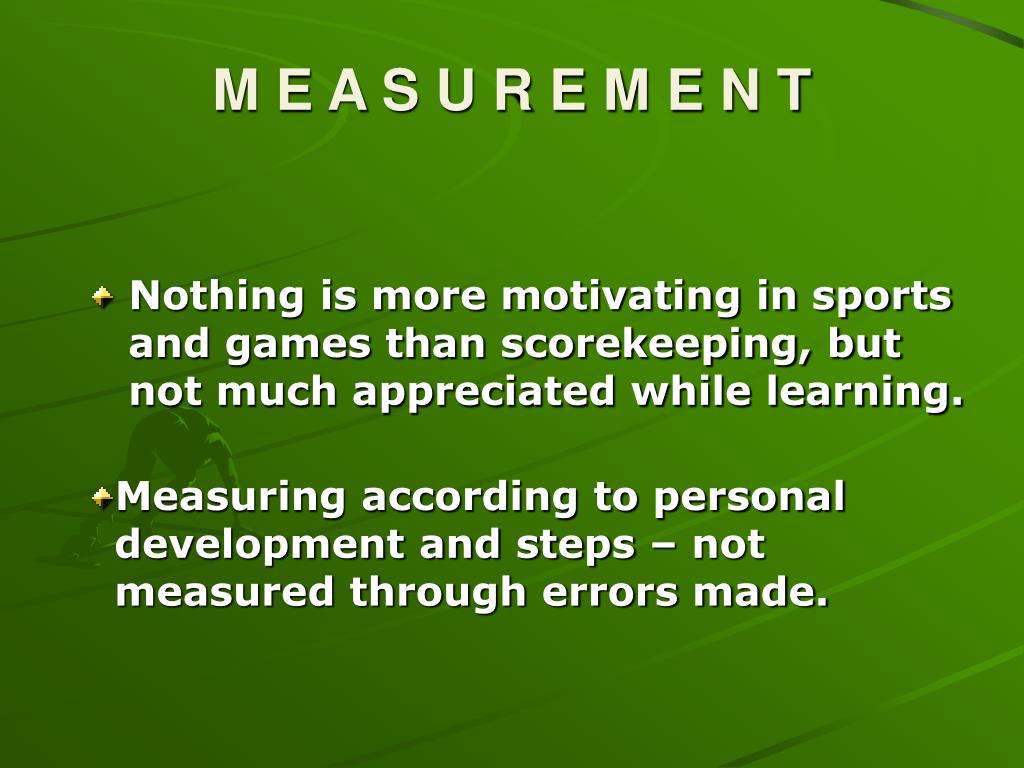 M E A S U R E M E N T

Nothing is more motivating in sports and games than scorekeeping, but not much appreciated while learning.

Measuring according to personal development and steps – not measured through errors made.